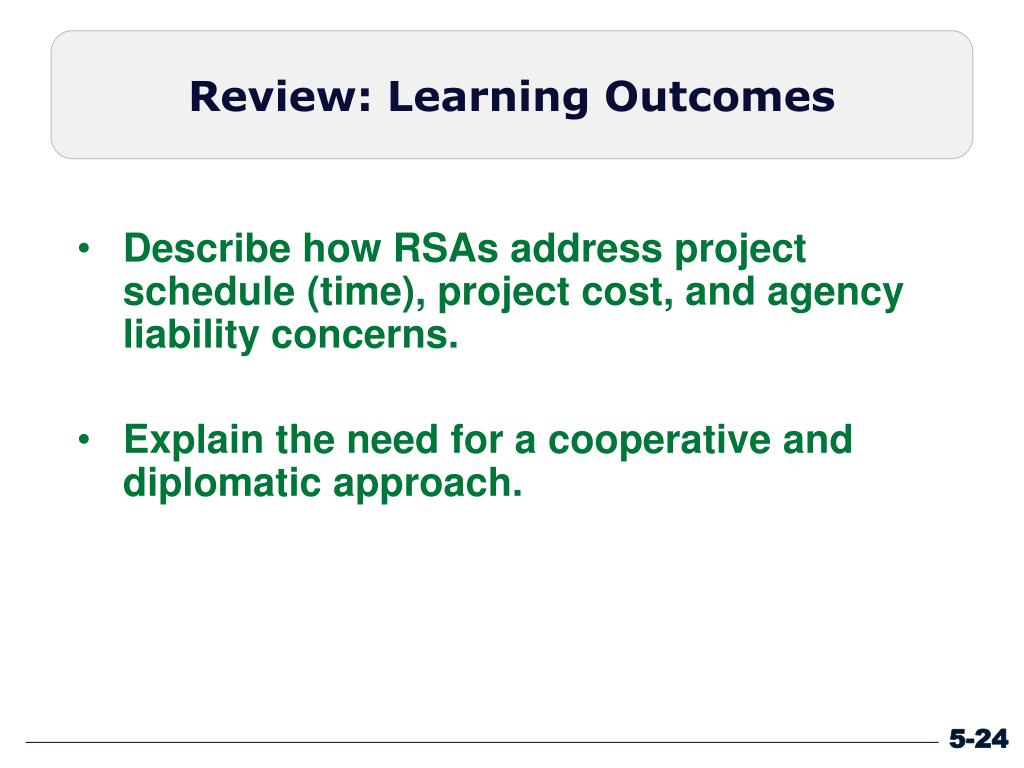 Review: Learning Outcomes

• Describe how RSAs address project schedule (time), project cost, and agency liability concerns.

• Explain the need for a cooperative and diplomatic approach.

5-24